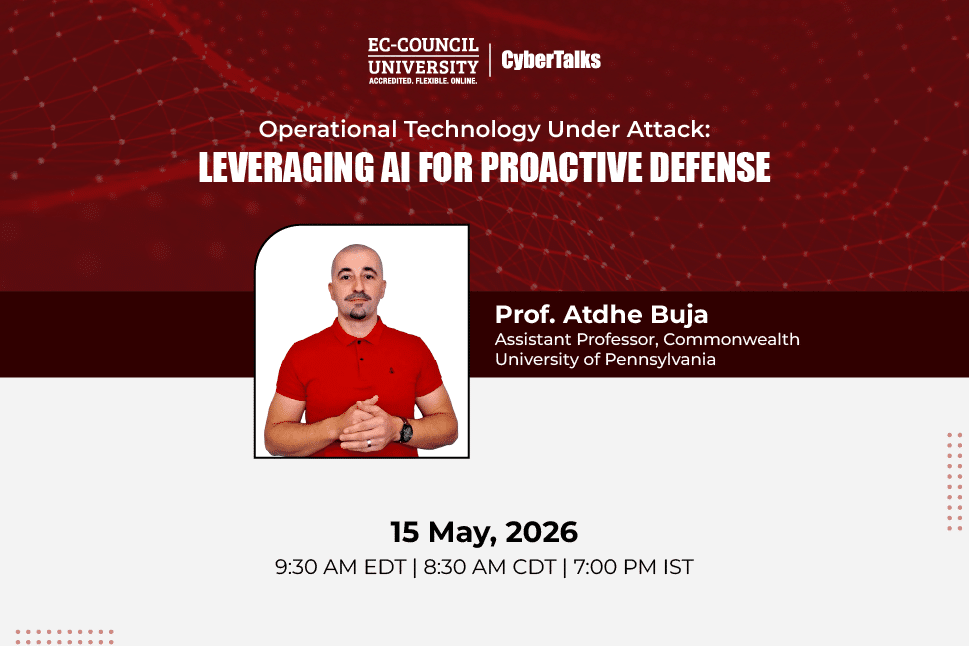 EC-COUNCIL UNIVERSITY
ACCREDITED. FLEXIBLE. ONLINE.
CyberTalks

Operational Technology Under Attack:
LEVERAGING AI FOR PROACTIVE DEFENSE

Prof. Atdhe Buja
Assistant Professor, Commonwealth University of Pennsylvania

15 May, 2026
9:30 AM EDT | 8:30 AM CDT | 7:00 PM IST